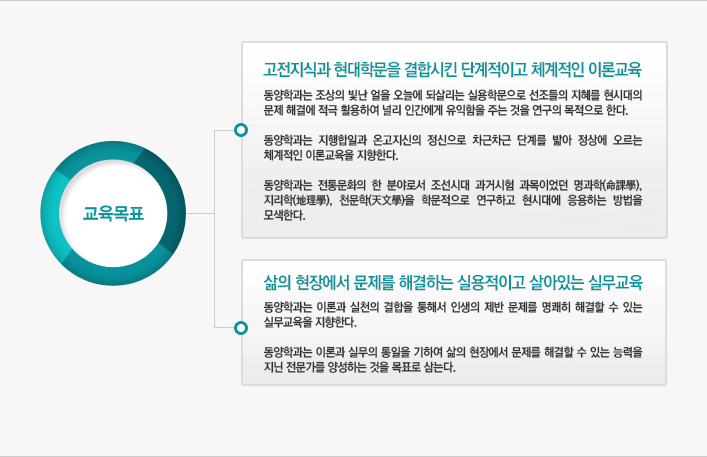 교육목표

고전지식과 현대학문을 결합시킨 단계적이고 체계적인 이론교육

동양학과는 조상의 빛난 얼을 오늘에 되살리는 실용학문으로 선조들의 지혜를 현시대의 문제 해결에 적극 활용하여 널리 인간에게 유익함을 주는 것을 연구의 목적으로 한다.

동양학과는 지행합일과 온고지신의 정신으로 차근차근 단계를 밟아 정상에 오르는 체계적인 이론교육을 지향한다.

동양학과는 전통문화의 한 분야로서 조선시대 과거시험 과목이었던 명과학(命課學), 지리학(地理學), 천문학(天文學)을 학문적으로 연구하고 현시대에 응용하는 방법을 모색한다.

삶의 현장에서 문제를 해결하는 실용적이고 살아있는 실무교육

동양학과는 이론과 실천의 결합을 통해서 인생의 제반 문제를 명쾌히 해결할 수 있는 실무교육을 지향한다.

동양학과는 이론과 실무의 통일을 기하여 삶의 현장에서 문제를 해결할 수 있는 능력을 지닌 전문가를 양성하는 것을 목표로 삼는다.